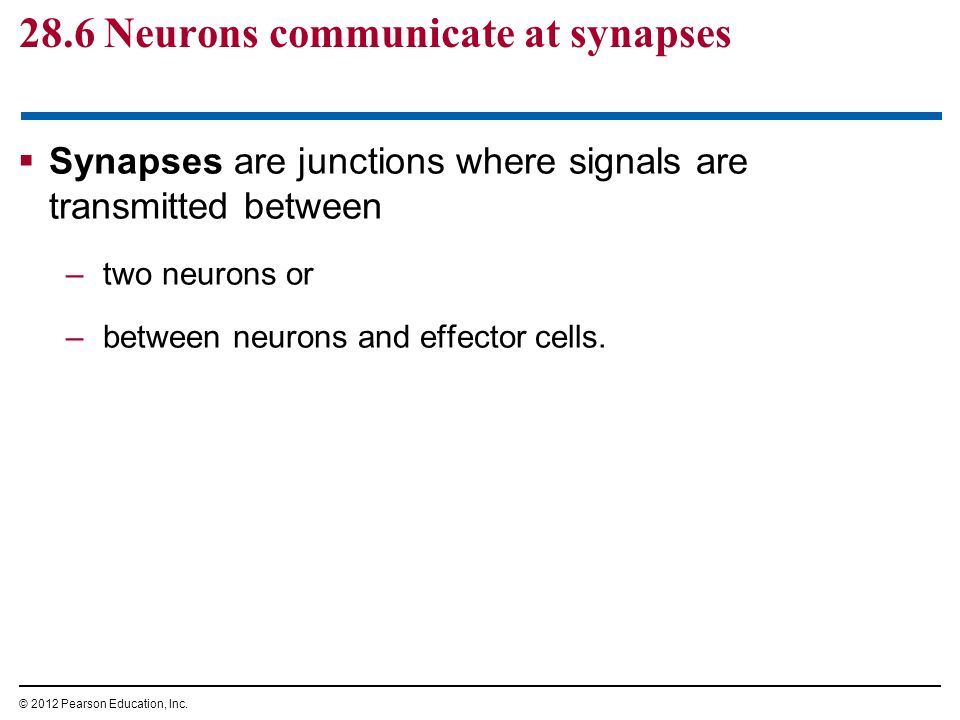 28.6 Neurons communicate at synapses

▪ Synapses are junctions where signals are transmitted between

– two neurons or

– between neurons and effector cells.

© 2012 Pearson Education, Inc.